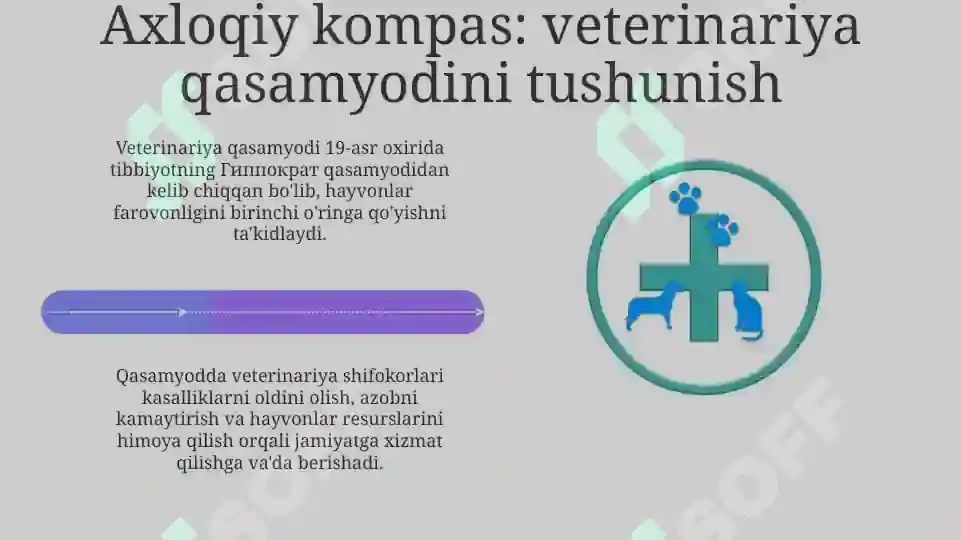 Axloqiy kompas: veterinariya qasamyodini tushunish

Veterinariya qasamyodi 19-asr oxirida tibbiyotning Гиппократ qasamyodidan kelib chiqqan bo'lib, hayvonlar farovonligini birinchi o'ringa qo'yishni ta'kidlaydi.

Qasamyodda veterinariya shifokorlari kasalliklarni oldini olish, azobni kamaytirish va hayvonlar resurslarini himoya qilish orqali jamiyatga xizmat qilishga va'da berishadi.

SOFF